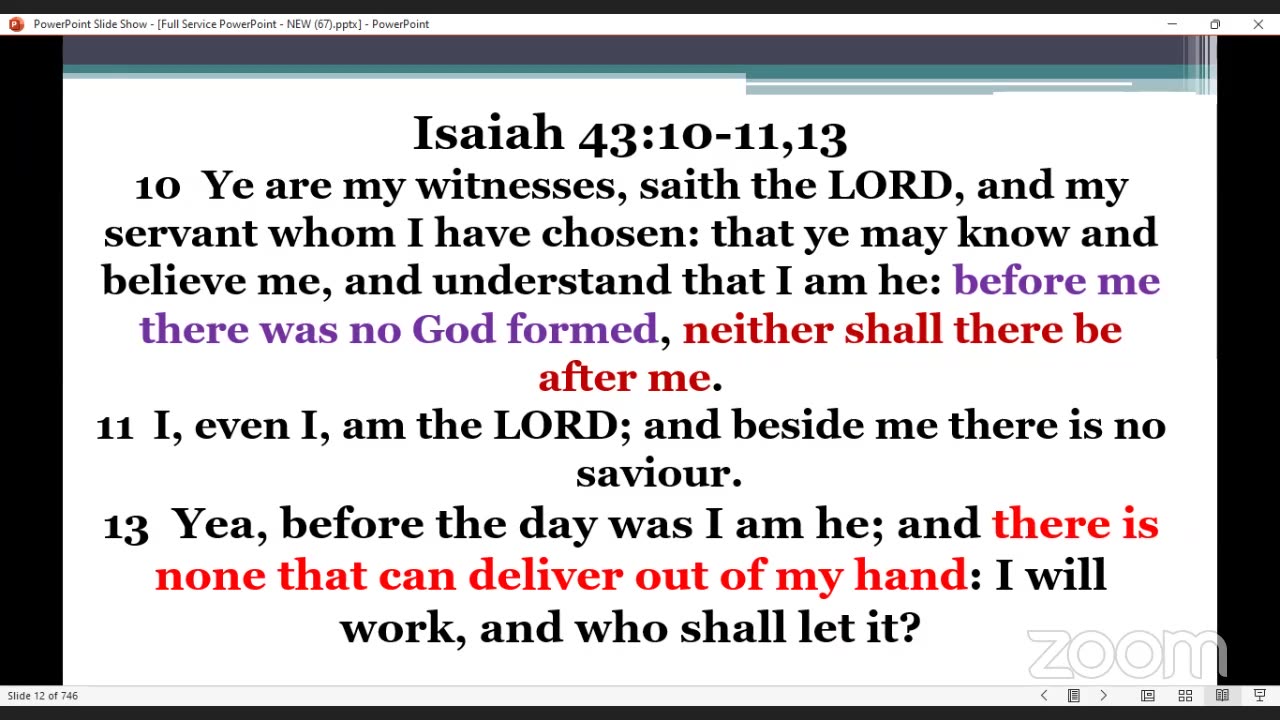 PowerPoint Slide Show - [Full Service PowerPoint - NEW (67).pptx] - PowerPoint

Isaiah 43:10-11,13

10 Ye are my witnesses, saith the LORD, and my servant whom I have chosen: that ye may know and believe me, and understand that I am he: before me there was no God formed, neither shall there be after me.

11 I, even I, am the LORD; and beside me there is no saviour.

13 Yea, before the day was I am he; and there is none that can deliver out of my hand: I will work, and who shall let it?

zoom

Slide 12 of 746